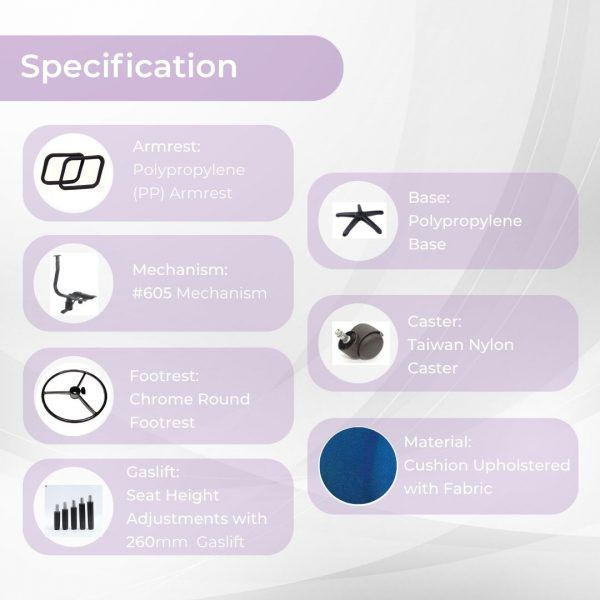 Specification

Armrest:
Polypropylene
(PP) Armrest

Mechanism:
#605 Mechanism

Footrest:
Chrome Round
Footrest

Gaslift:
Seat Height
Adjustments with
260mm  Gaslift

Base:
Polypropylene
Base

Caster:
Taiwan Nylon
Caster

Material:
Cushion Upholstered
with Fabric